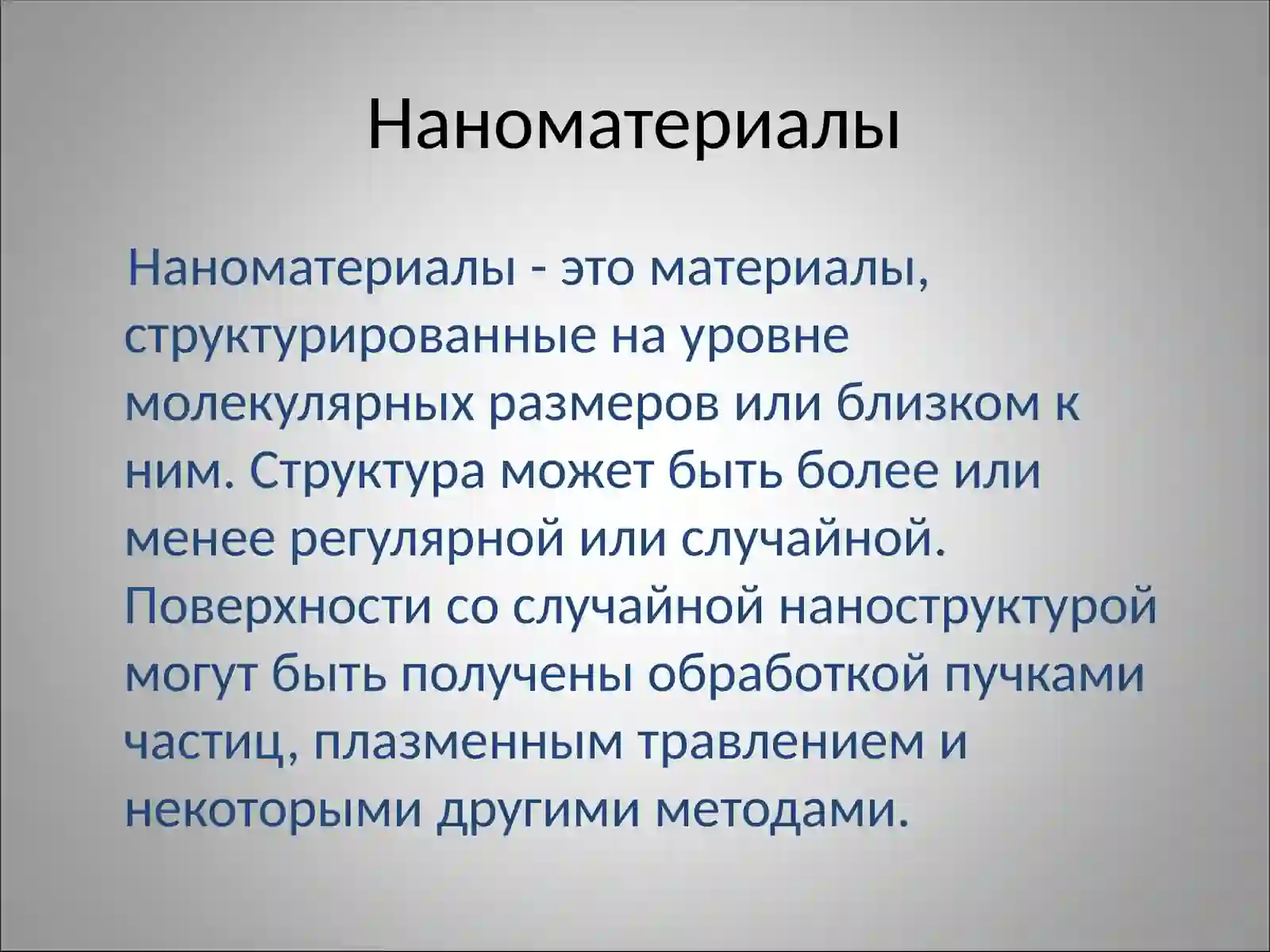 Наноматериалы

Наноматериалы - это материалы, структурированные на уровне молекулярных размеров или близком к ним. Структура может быть более или менее регулярной или случайной. Поверхности со случайной наноструктурой могут быть получены обработкой пучками частиц, плазменным травлением и некоторыми другими методами.